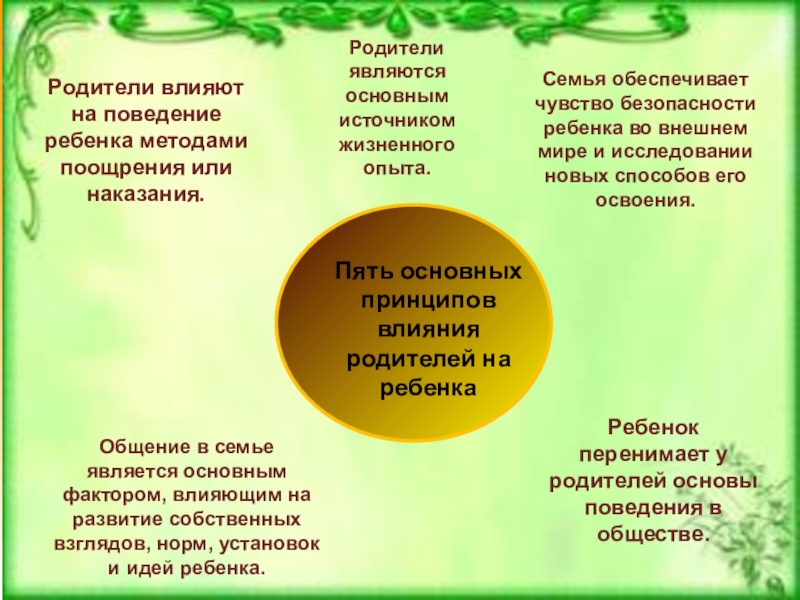 Родители влияют на поведение ребенка методами поощрения или наказания.

Родители являются основным источником жизненного опыта.

Семья обеспечивает чувство безопасности ребенка во внешнем мире и исследовании новых способов его освоения.

Пять основных принципов влияния родителей на ребенка

Общение в семье является основным фактором, влияющим на развитие собственных взглядов, норм, установок и идей ребенка.

Ребенок перенимает у родителей основы поведения в обществе.